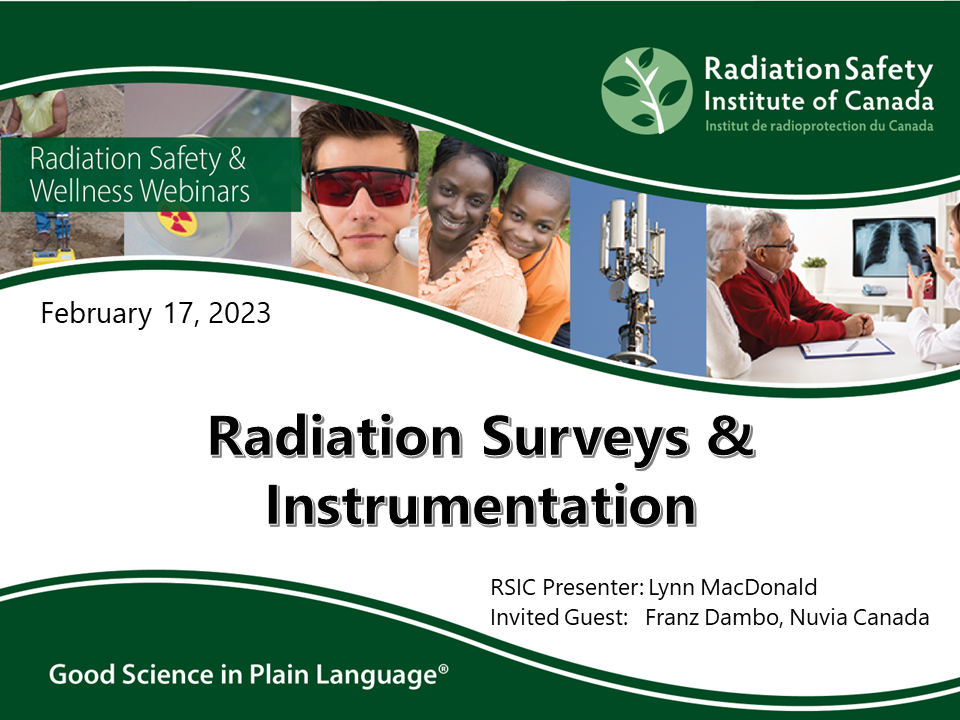 Radiation Safety Institute of Canada
Institut de radioprotection du Canada

Radiation Safety & Wellness Webinars

February 17, 2023

Radiation Surveys & Instrumentation

RSIC Presenter: Lynn MacDonald
Invited Guest: Franz Dambo, Nuvia Canada

Good Science in Plain Language®